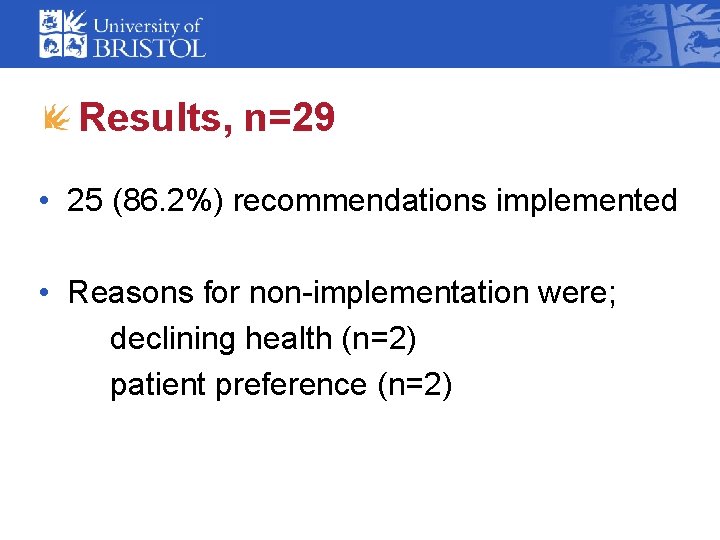 University of BRISTOL

Results, n=29

• 25 (86.2%) recommendations implemented

• Reasons for non-implementation were;
declining health (n=2)
patient preference (n=2)